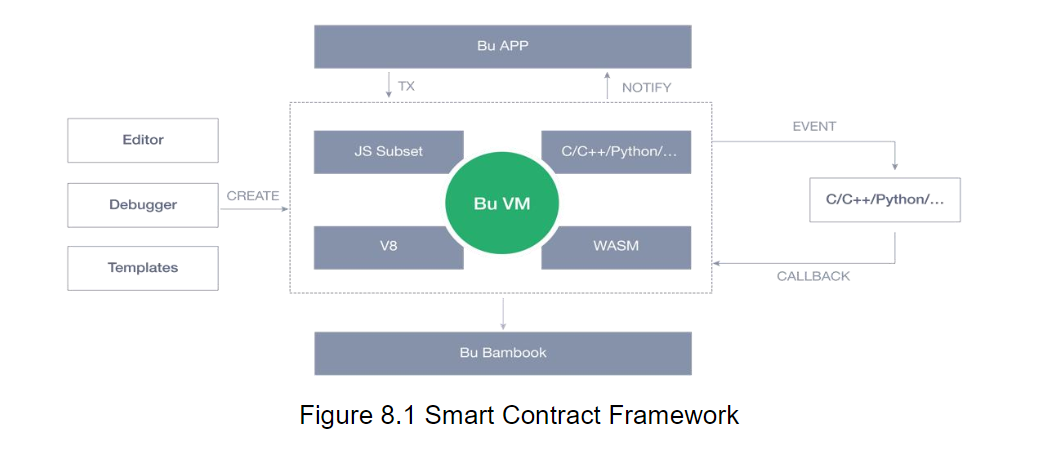 Bu APP

TX

NOTIFY

Editor

Debugger

Templates

CREATE

JS Subset

C/C++/Python/...

Bu VM

V8

WASM

EVENT

C/C++/Python/...

CALLBACK

Bu Bambook

Figure 8.1 Smart Contract Framework